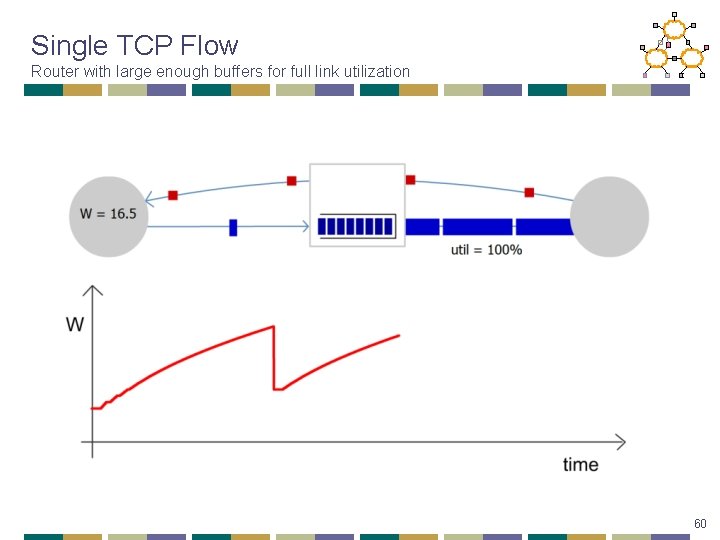 Single TCP Flow
Router with large enough buffers for full link utilization

W = 16.5

util = 100%

W

time

60